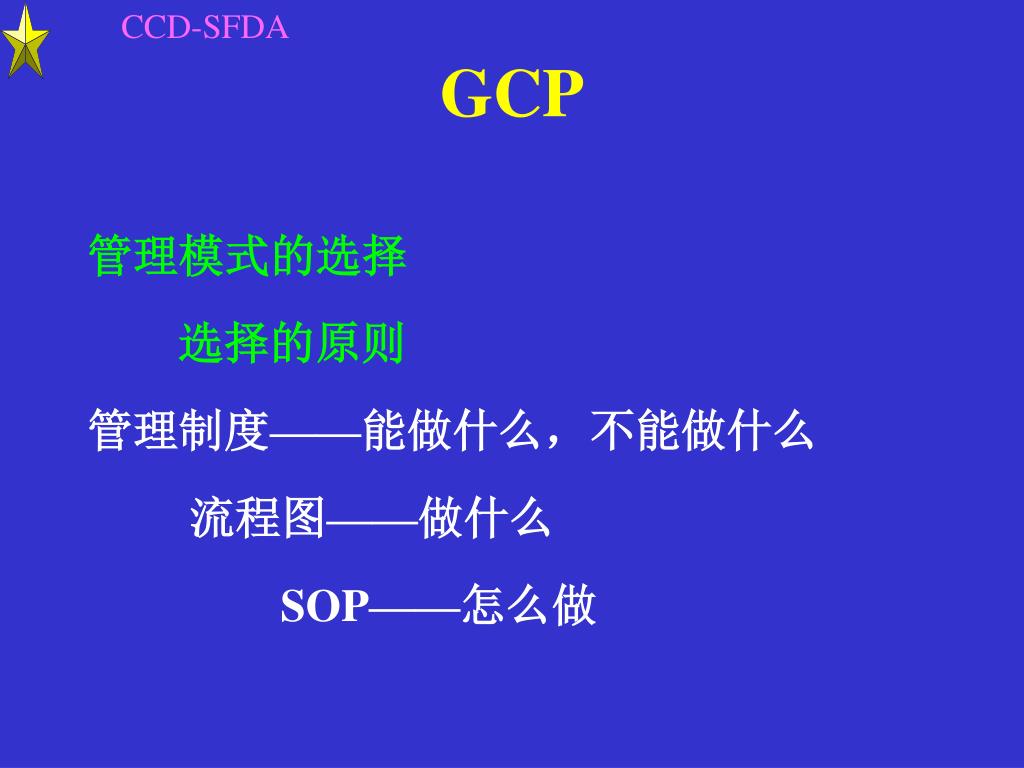 CCD-SFDA

GCP

管理模式的选择

选择的原则

管理制度——能做什么，不能做什么

流程图——做什么

SOP——怎么做